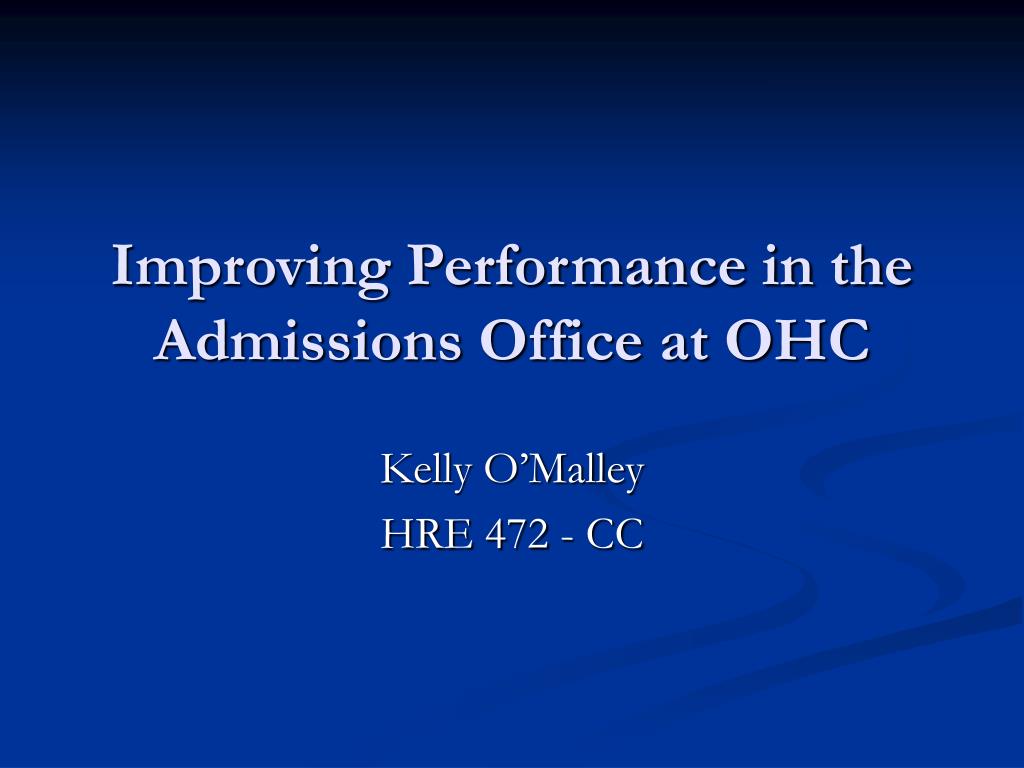 Improving Performance in the Admissions Office at OHC

Kelly O’Malley
HRE 472 - CC